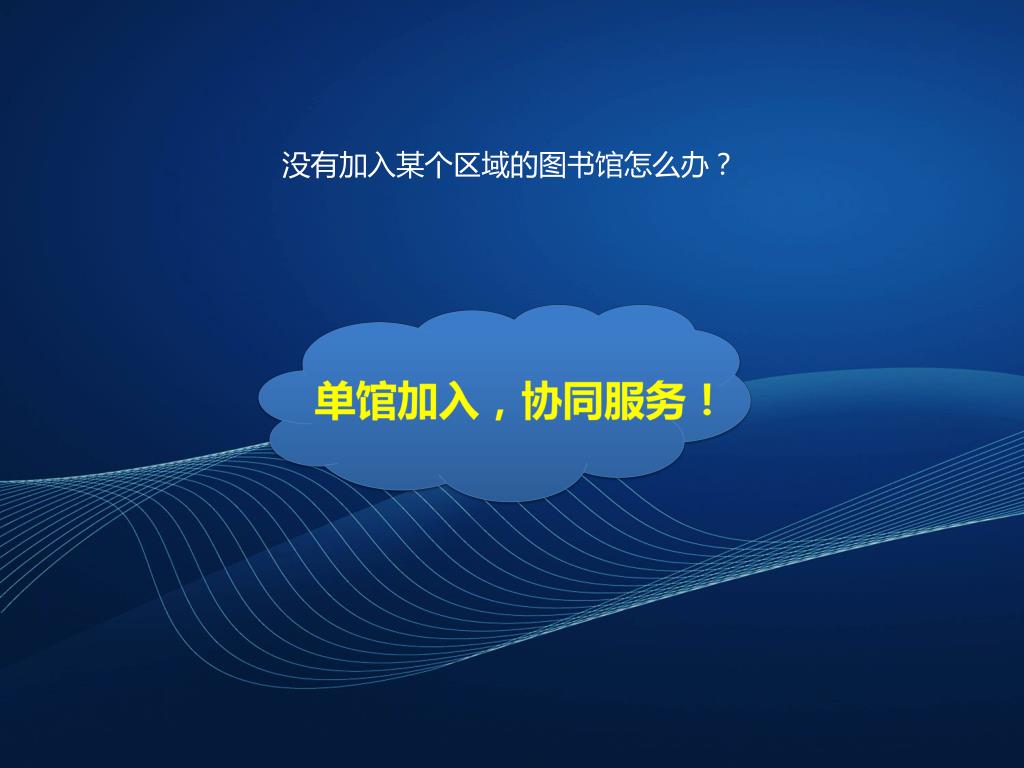 没有加入某个区域的图书馆怎么办？

单馆加入，协同服务！